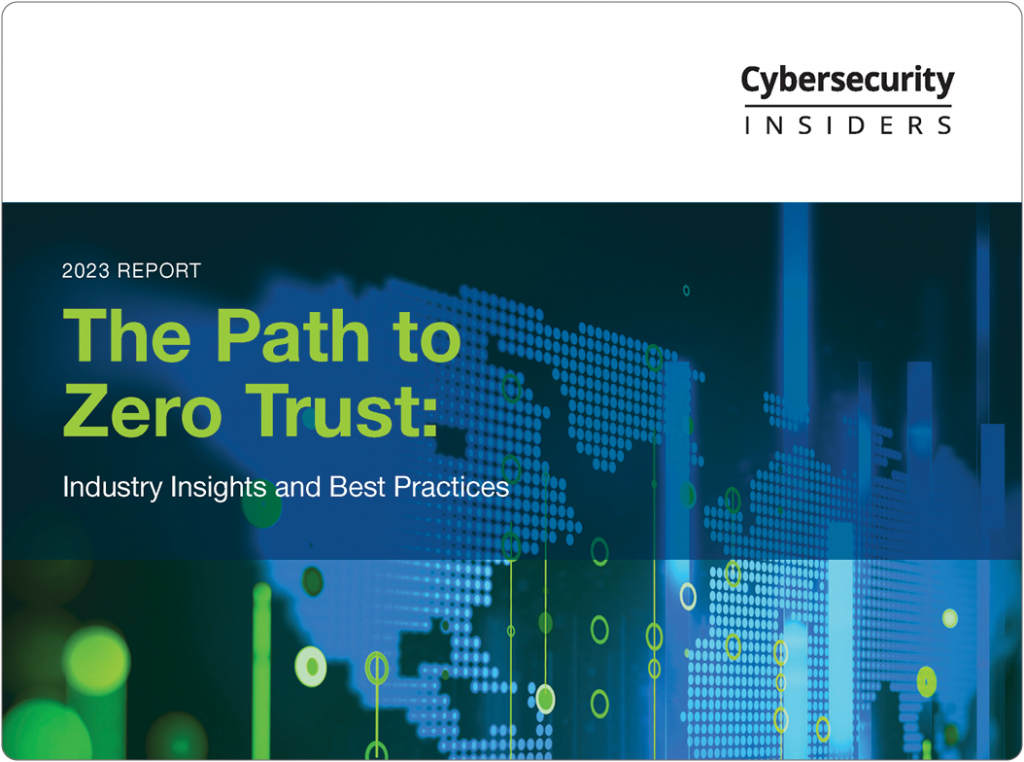 Cybersecurity
INSIDERS

2023 REPORT

The Path to Zero Trust:

Industry Insights and Best Practices